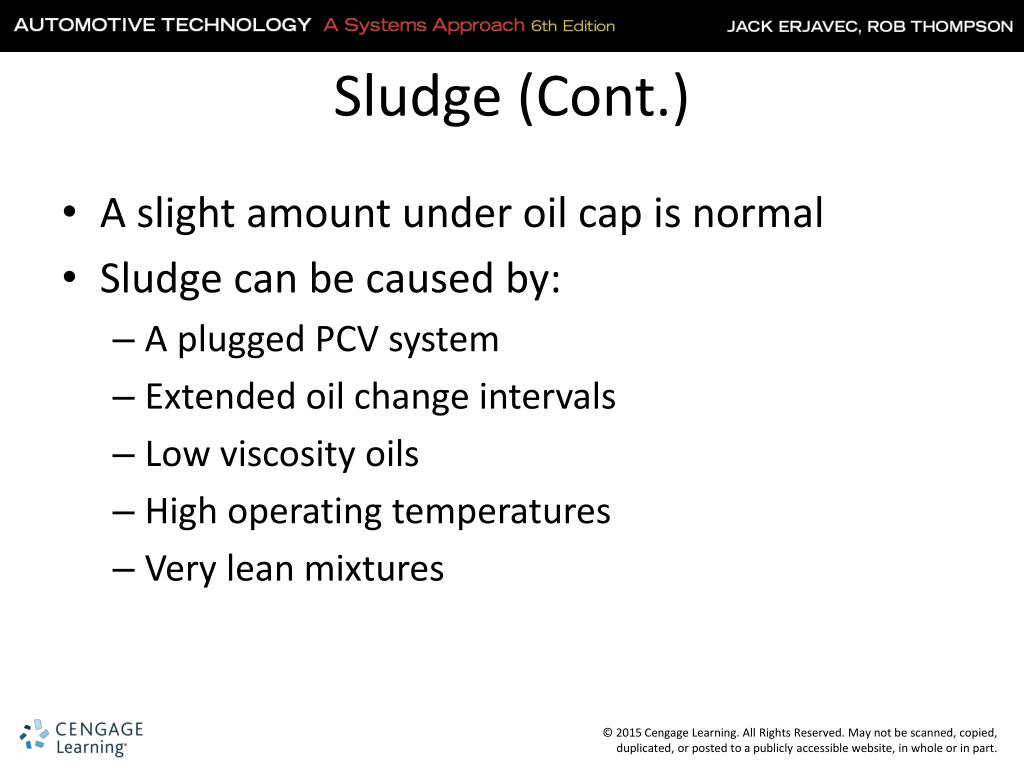 AUTOMOTIVE TECHNOLOGY A Systems Approach 6th Edition
JACK ERJAVEC, ROB THOMPSON

Sludge (Cont.)

• A slight amount under oil cap is normal
• Sludge can be caused by:
– A plugged PCV system
– Extended oil change intervals
– Low viscosity oils
– High operating temperatures
– Very lean mixtures

CENGAGE Learning®

© 2015 Cengage Learning. All Rights Reserved. May not be scanned, copied, duplicated, or posted to a publicly accessible website, in whole or in part.